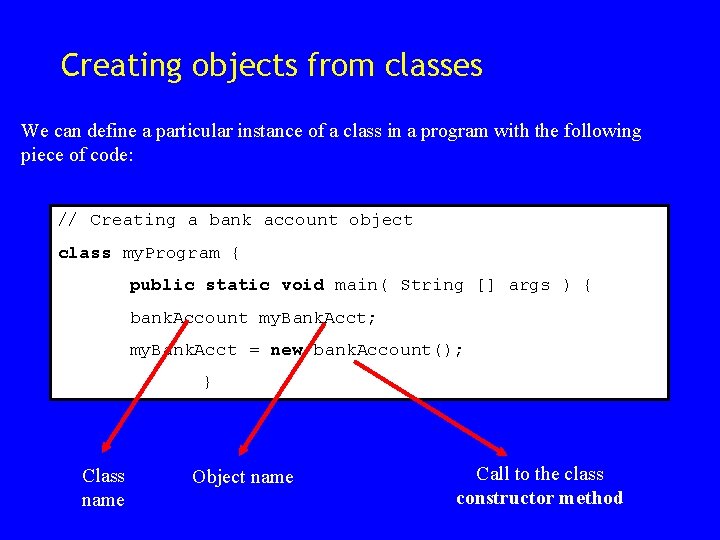 Creating objects from classes

We can define a particular instance of a class in a program with the following piece of code:

// Creating a bank account object
class myProgram {
public static void main( String [] args ) {
bankAccount myBankAcct;
myBankAcct = new bankAccount();
}

Class name

Object name

Call to the class constructor method